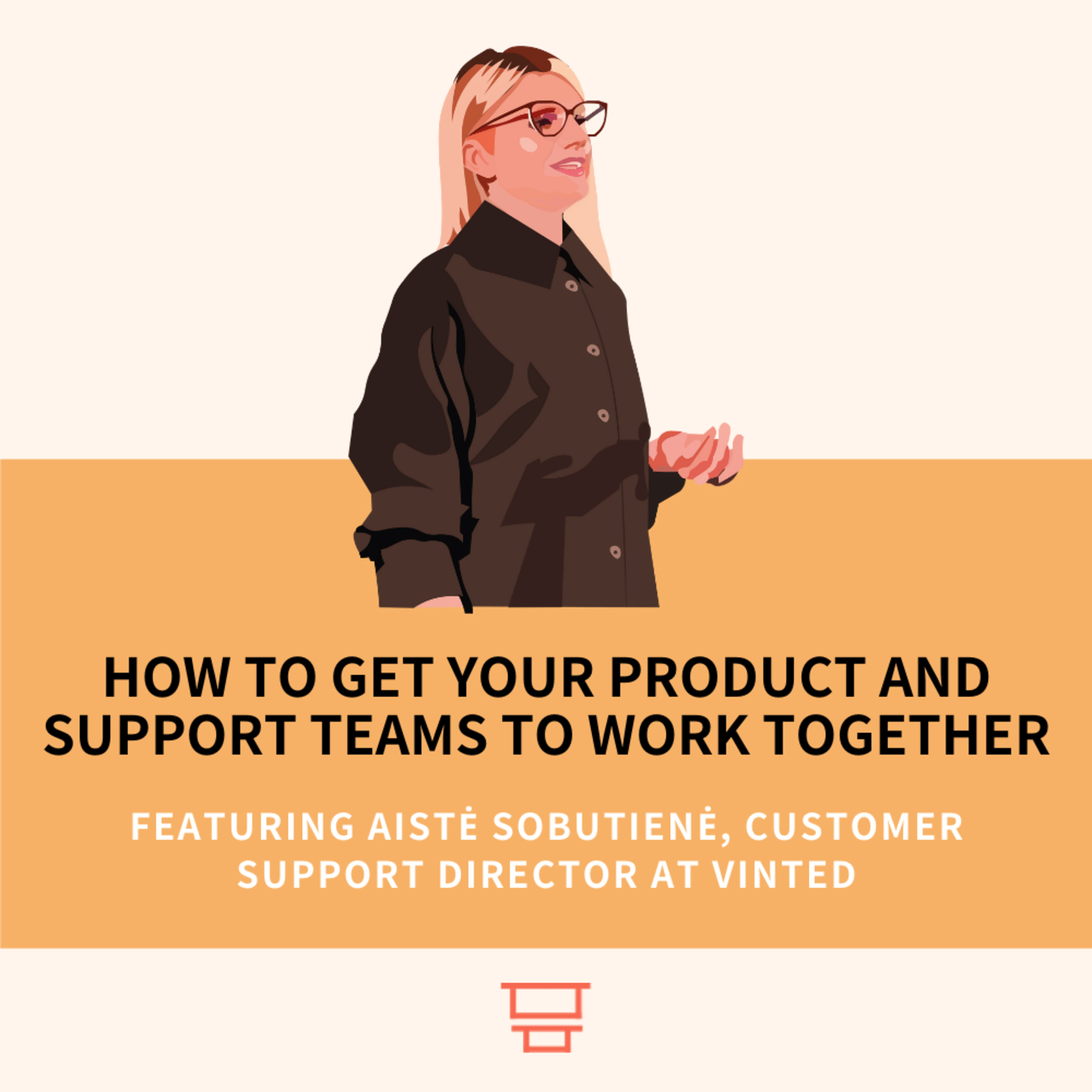 HOW TO GET YOUR PRODUCT AND SUPPORT TEAMS TO WORK TOGETHER

FEATURING AISTĖ SOBUTIENĖ, CUSTOMER SUPPORT DIRECTOR AT VINTED